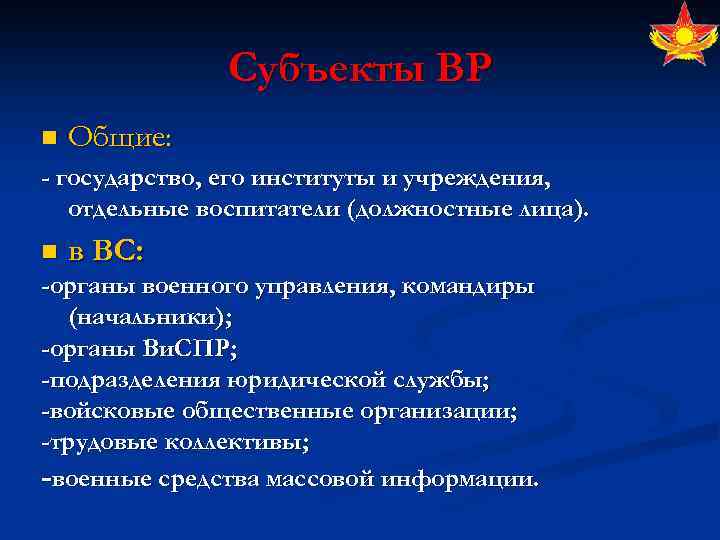 Субъекты ВР

Общие:

- государство, его институты и учреждения, отдельные воспитатели (должностные лица).

в ВС:

-органы военного управления, командиры (начальники);
-органы ВиСПР;
-подразделения юридической службы;
-войсковые общественные организации;
-трудовые коллективы;
-военные средства массовой информации.